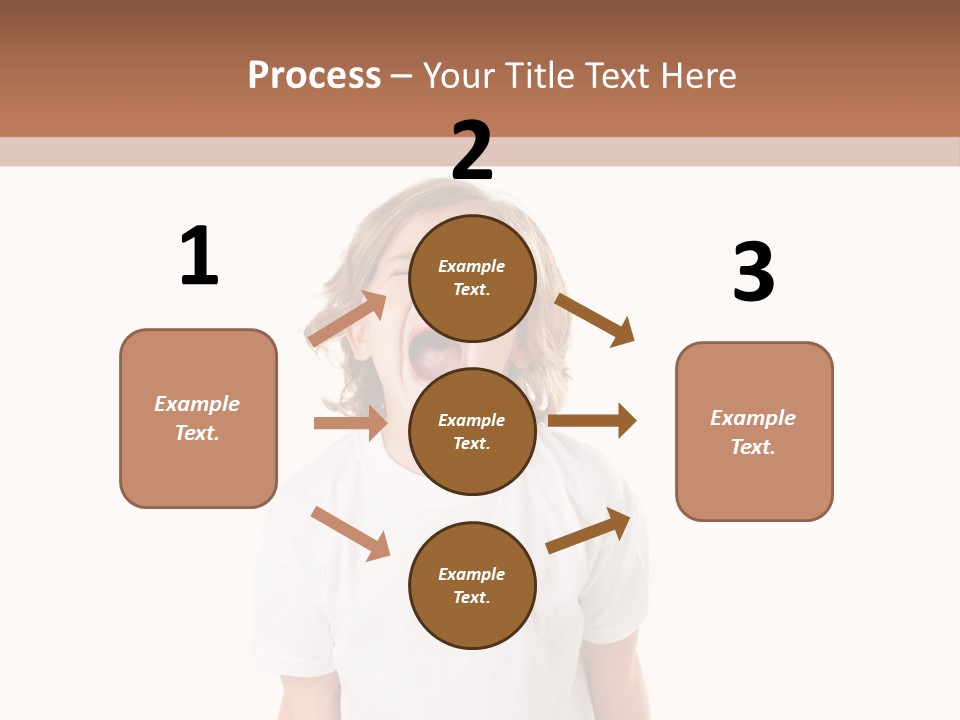 Process – Your Title Text Here

1

Example Text.

2

Example Text.

Example Text.

Example Text.

3

Example Text.